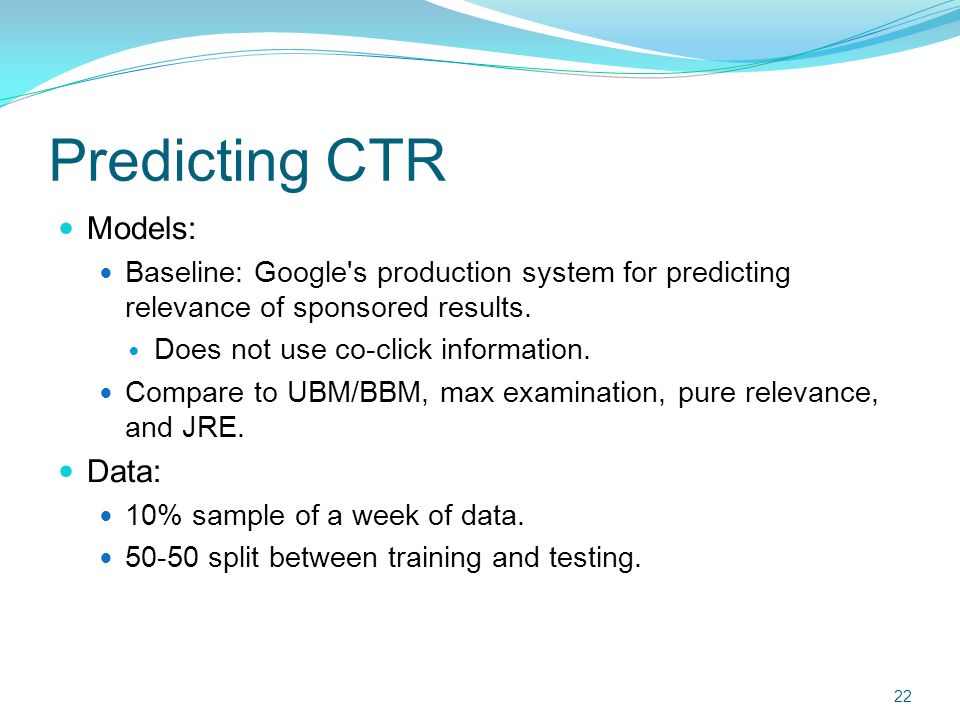 Predicting CTR

Models:

Baseline: Google's production system for predicting relevance of sponsored results.

Does not use co-click information.

Compare to UBM/BBM, max examination, pure relevance, and JRE.

Data:

10% sample of a week of data.

50-50 split between training and testing.

22